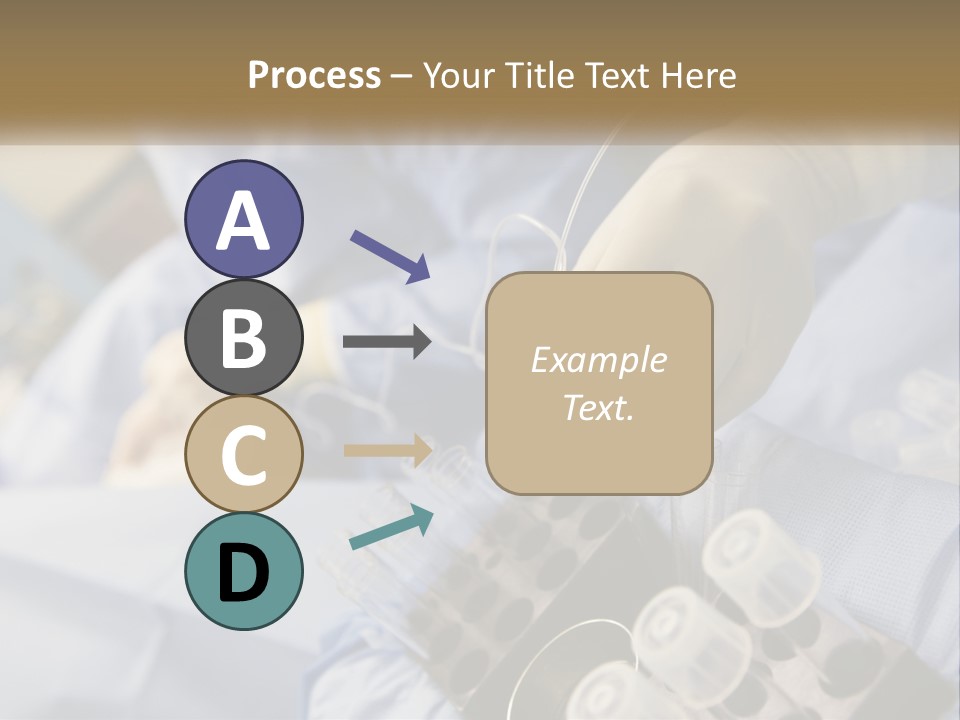 Process – Your Title Text Here

A

B

C

D

Example Text.